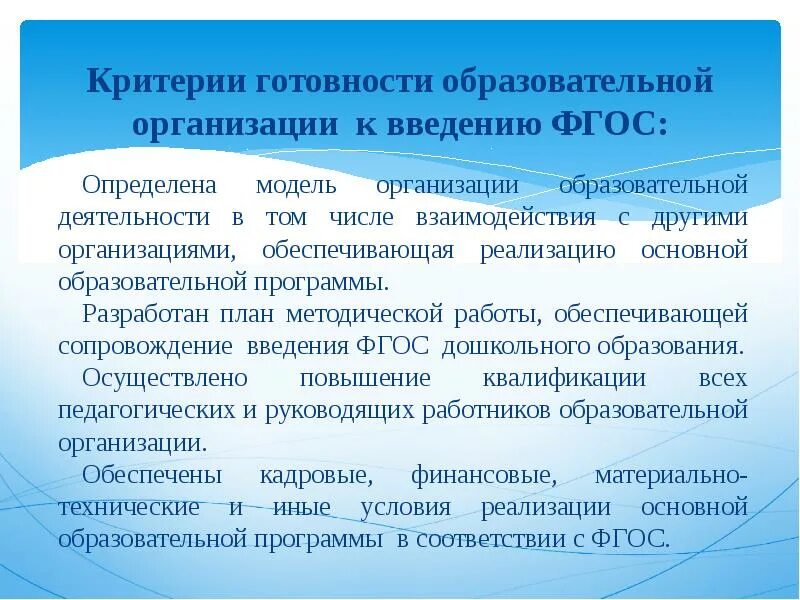 Критерии готовности образовательной организации к введению ФГОС:

Определена модель организации образовательной деятельности в том числе взаимодействия с другими организациями, обеспечивающая реализацию основной образовательной программы.

Разработан план методической работы, обеспечивающей сопровождение введения ФГОС дошкольного образования.

Осуществлено повышение квалификации всех педагогических и руководящих работников образовательной организации.

Обеспечены кадровые, финансовые, материально-технические и иные условия реализации основной образовательной программы в соответствии с ФГОС.